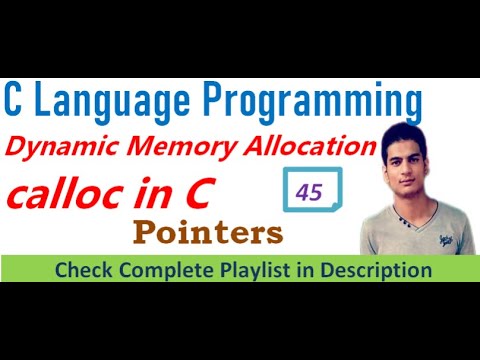 C Language Programming

Dynamic Memory Allocation

calloc in C

45

Pointers

Check Complete Playlist in Description